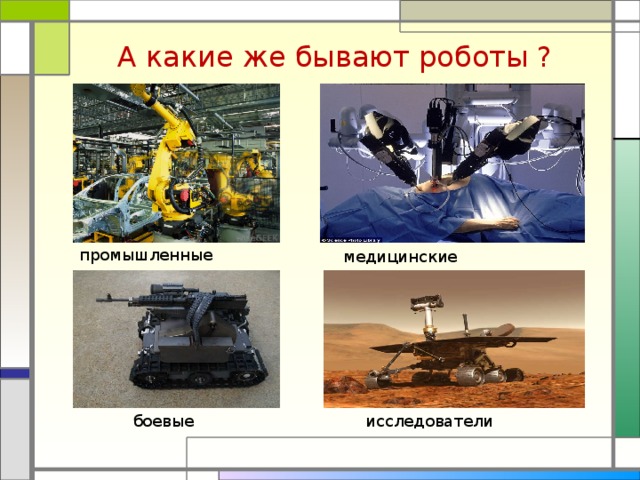 А какие же бывают роботы ?

промышленные

медицинские

боевые

исследователи